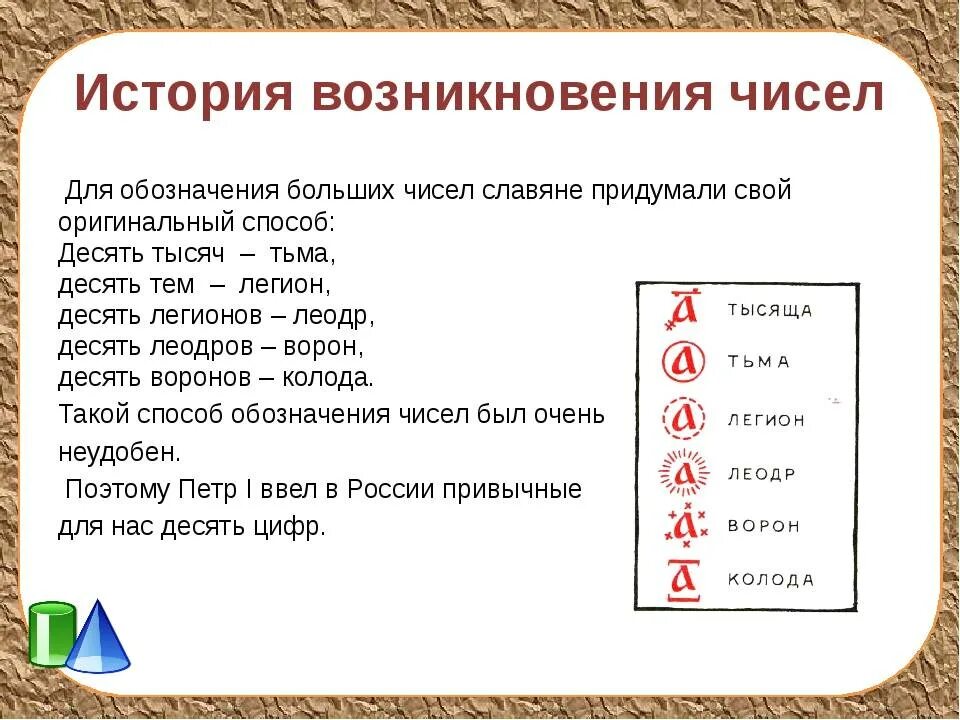 История возникновения чисел

Для обозначения больших чисел славяне придумали свой оригинальный способ:
Десять тысяч – тьма,
десять тем – легион,
десять легионов – леодр,
десять леодров – ворон,
десять воронов – колода.
Такой способ обозначения чисел был очень неудобен.
Поэтому Петр I ввел в России привычные для нас десять цифр.

а ТЫСЯЩА
а ТЬМА
а ЛЕГИОН
а ЛЕОДР
а ВОРОН
а КОЛОДА